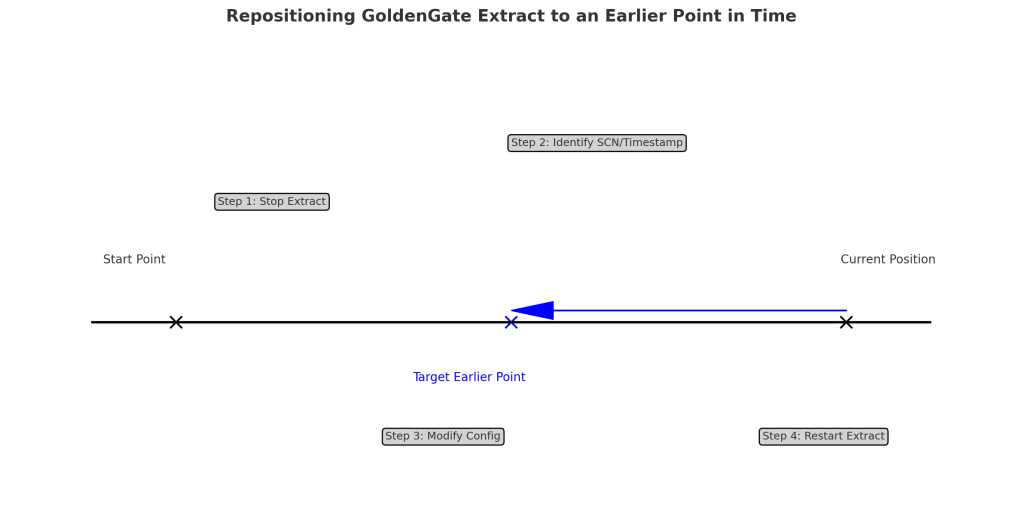 Repositioning GoldenGate Extract to an Earlier Point in Time

Step 2: Identify SCN/Timestamp

Step 1: Stop Extract

Start Point

Current Position

Target Earlier Point

Step 3: Modify Config

Step 4: Restart Extract